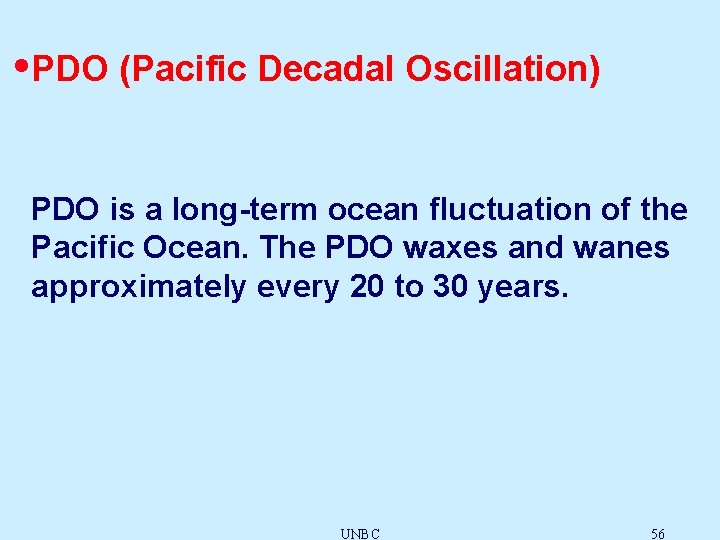 •PDO (Pacific Decadal Oscillation)

PDO is a long-term ocean fluctuation of the Pacific Ocean. The PDO waxes and wanes approximately every 20 to 30 years.

UNBC

56